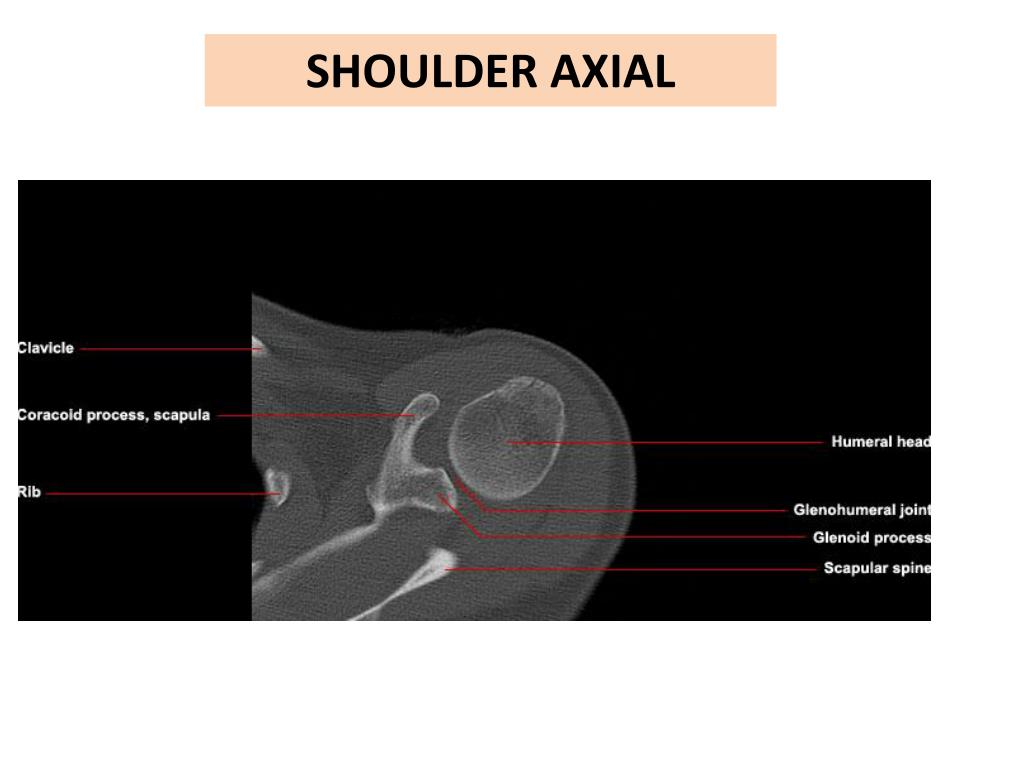 SHOULDER AXIAL

Clavicle

Coracoid process, scapula

Rib

Humeral head

Glenohumeral joint

Glenoid process

Scapular spine